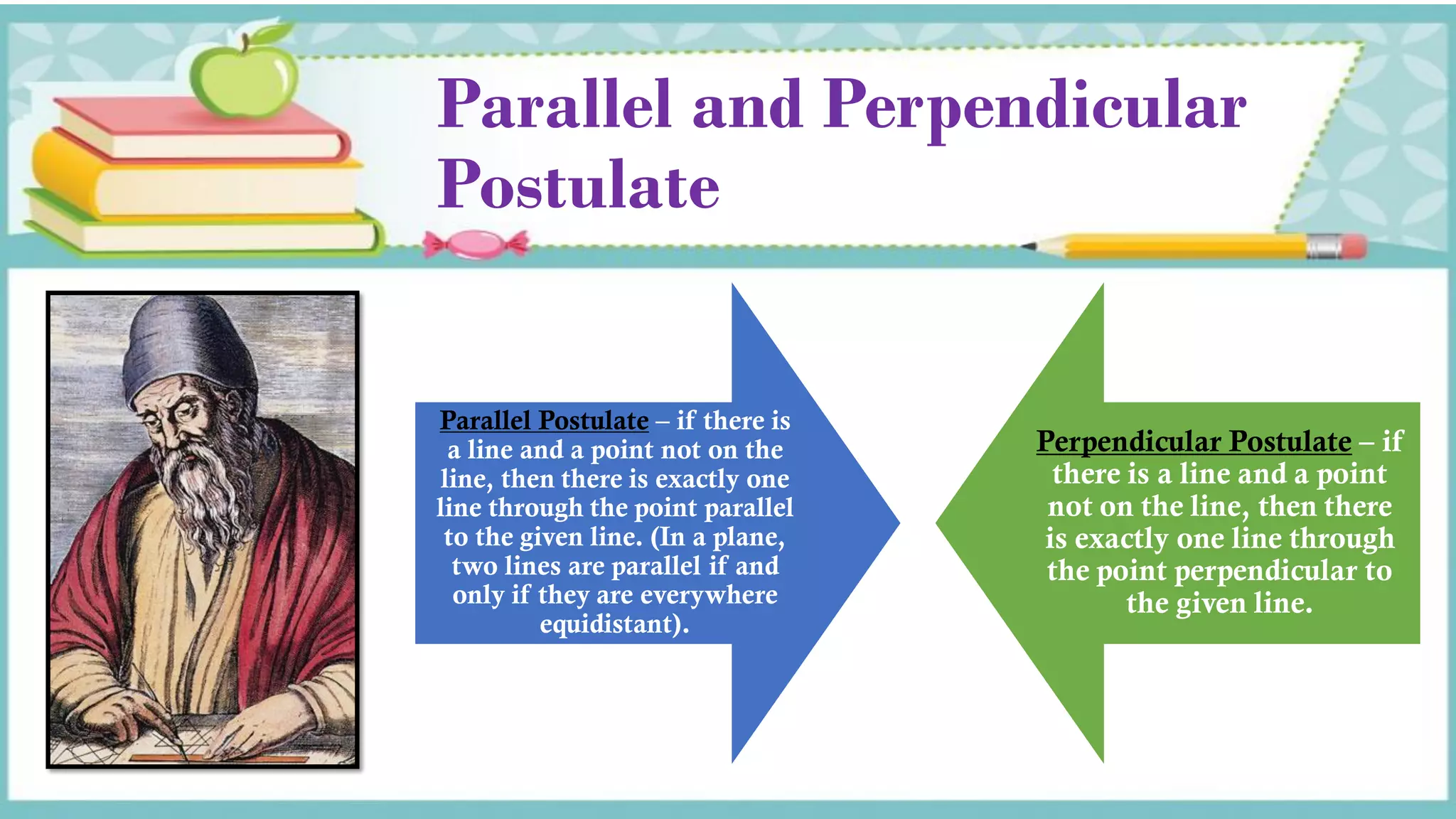 Parallel and Perpendicular Postulate

Parallel Postulate – if there is a line and a point not on the line, then there is exactly one line through the point parallel to the given line. (In a plane, two lines are parallel if and only if they are everywhere equidistant).

Perpendicular Postulate – if there is a line and a point not on the line, then there is exactly one line through the point perpendicular to the given line.